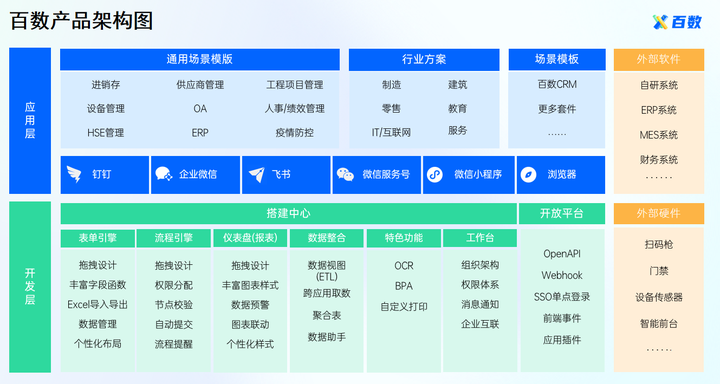 百数产品架构图

百数

应用层

通用场景模版
进销存 供应商管理 工程项目管理
设备管理 OA 人事/绩效管理
HSE管理 ERP 疫情防控

行业方案
制造 建筑
零售 教育
IT/互联网 服务

场景模板
百数CRM
更多套件
……

外部软件
自研系统
ERP系统
MES系统
财务系统
……

钉钉 企业微信 飞书 微信服务号 微信小程序 浏览器

开发层

搭建中心

表单引擎
拖拽设计
丰富字段函数
Excel导入导出
数据管理
个性化布局

流程引擎
拖拽设计
权限分配
节点校验
自动提交
流程提醒

仪表盘(报表)
拖拽设计
丰富图表样式
数据预警
图表联动
个性化样式

数据整合
数据视图(ETL)
跨应用取数
聚合表
数据助手

特色功能
OCR
BPA
自定义打印

工作台
组织架构
权限体系
消息通知
企业互联

开放平台
OpenAPI
Webhook
SSO单点登录
前端事件
应用插件

外部硬件
扫码枪
门禁
设备传感器
智能前台
……